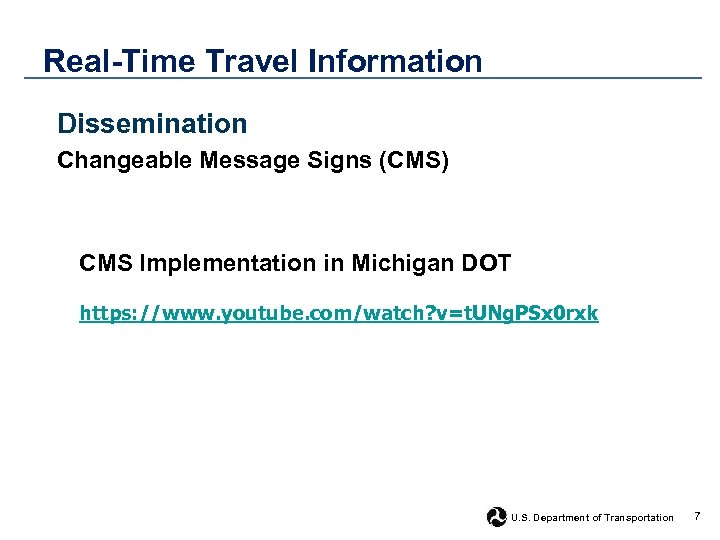 Real-Time Travel Information

Dissemination

Changeable Message Signs (CMS)

CMS Implementation in Michigan DOT

https://www.youtube.com/watch?v=tUNgPSx0rxk

U.S. Department of Transportation 7